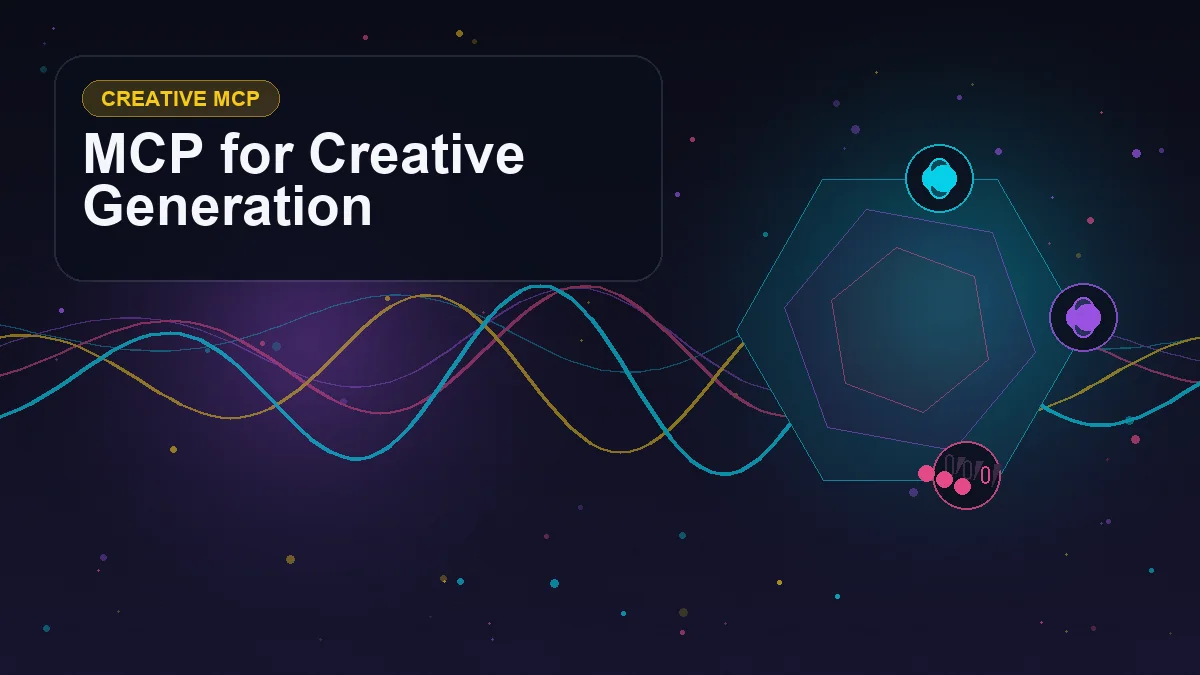 CREATIVE MCP

MCP for Creative Generation